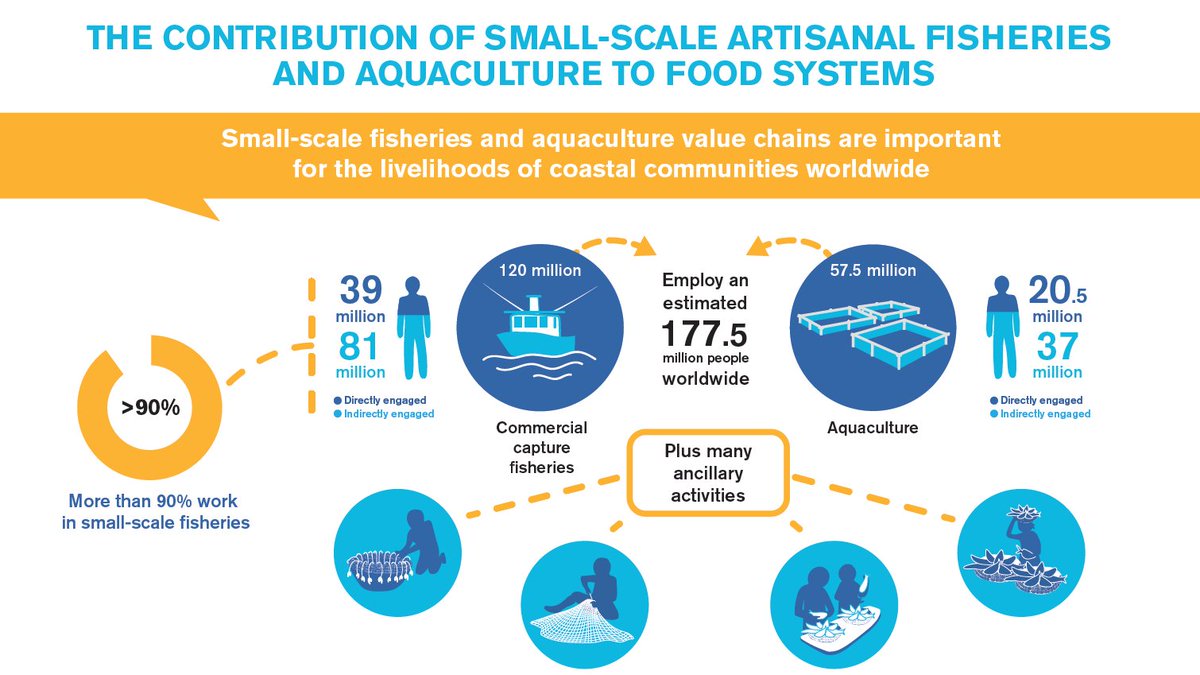 THE CONTRIBUTION OF SMALL-SCALE ARTISANAL FISHERIES AND AQUACULTURE TO FOOD SYSTEMS

Small-scale fisheries and aquaculture value chains are important for the livelihoods of coastal communities worldwide

>90%

More than 90% work in small-scale fisheries

39 million
81 million

Directly engaged
Indirectly engaged

120 million

Commercial capture fisheries

Employ an estimated 177.5 million people worldwide

57.5 million

Aquaculture

20.5 million
37 million

Directly engaged
Indirectly engaged

Plus many ancillary activities